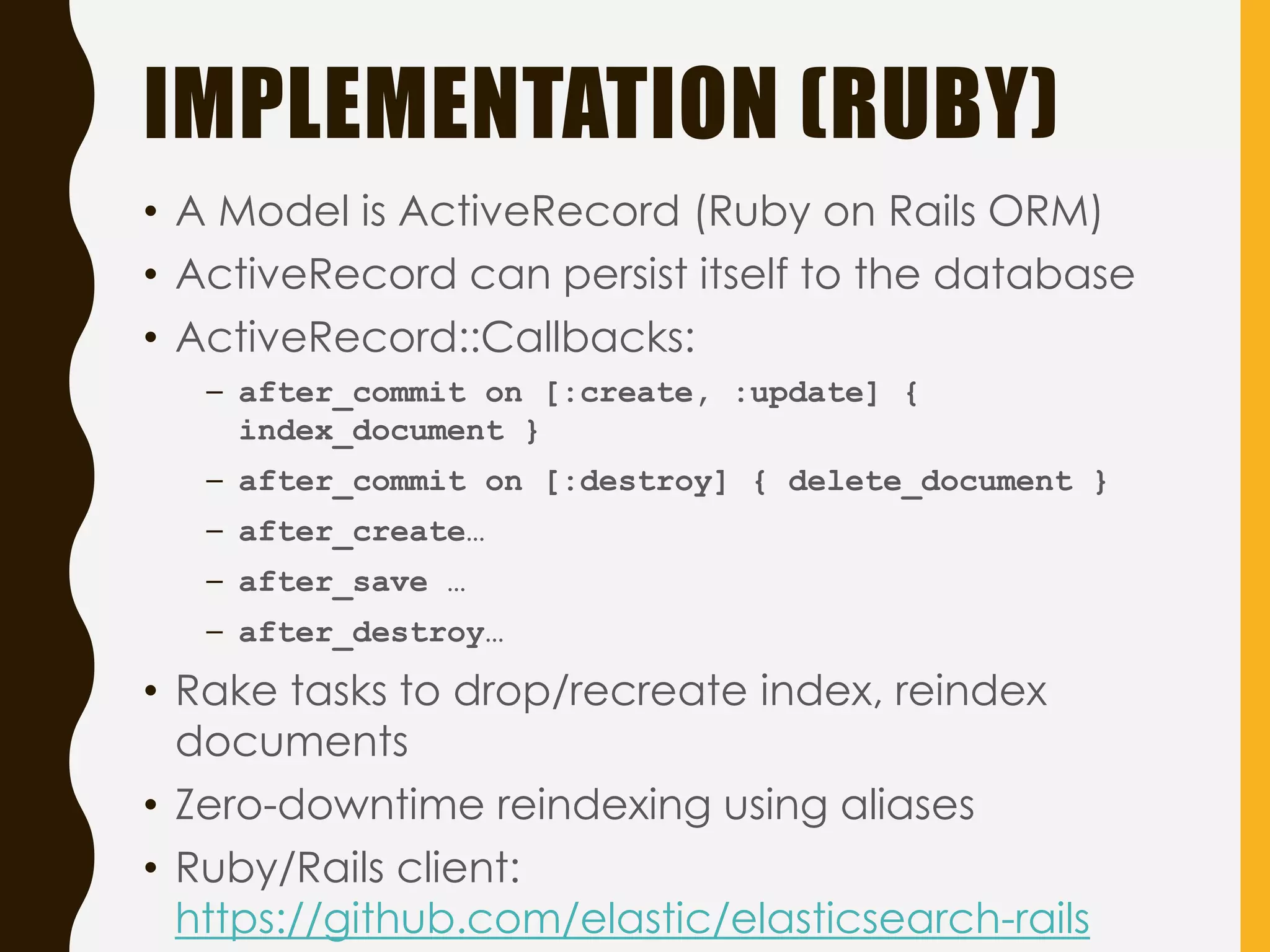 IMPLEMENTATION (RUBY)

• A Model is ActiveRecord (Ruby on Rails ORM)
• ActiveRecord can persist itself to the database
• ActiveRecord::Callbacks:
– after_commit on [:create, :update] { index_document }
– after_commit on [:destroy] { delete_document }
– after_create…
– after_save …
– after_destroy…
• Rake tasks to drop/recreate index, reindex documents
• Zero-downtime reindexing using aliases
• Ruby/Rails client: https://github.com/elastic/elasticsearch-rails